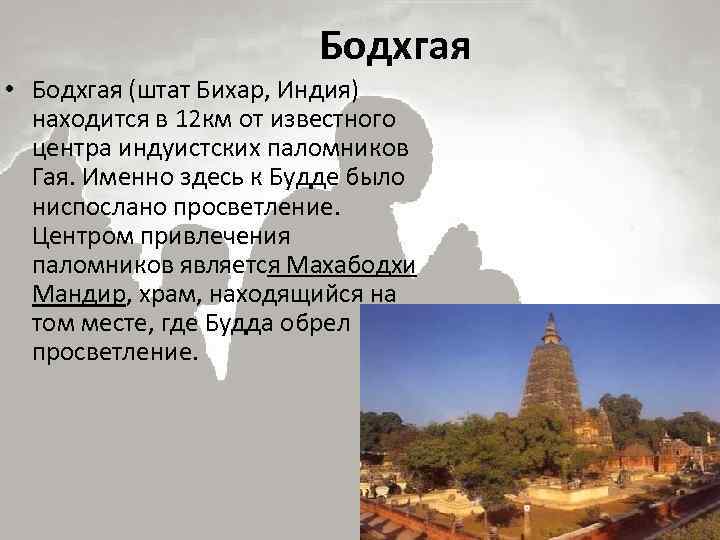 Бодхгая

• Бодхгая (штат Бихар, Индия) находится в 12км от известного центра индуистских паломников Гая. Именно здесь к Будде было ниспослано просветление. Центром привлечения паломников является Махабодхи Мандир, храм, находящийся на том месте, где Будда обрел просветление.